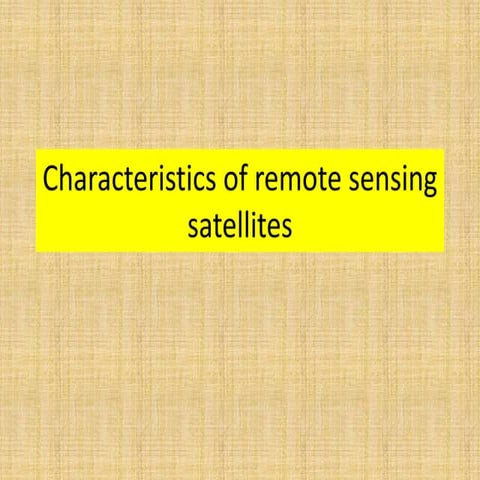 Characteristics of remote sensing satellites